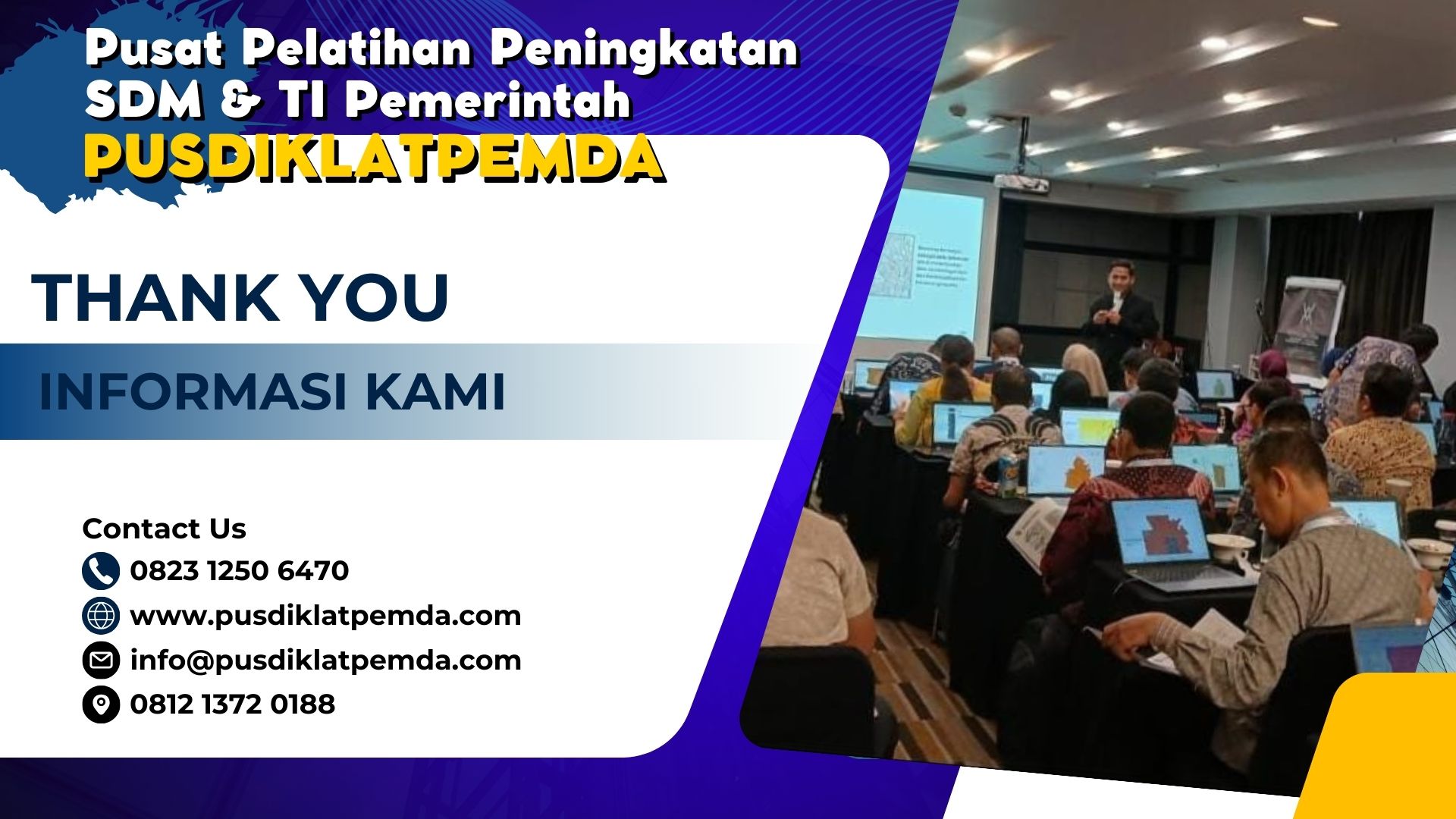 Pusat Pelatihan Peningkatan SDM & TI Pemerintah
PUSDIKLATPEMDA

THANK YOU

INFORMASI KAMI

Contact Us
0823 1250 6470
www.pusdiklatpemda.com
info@pusdiklatpemda.com
0812 1372 0188